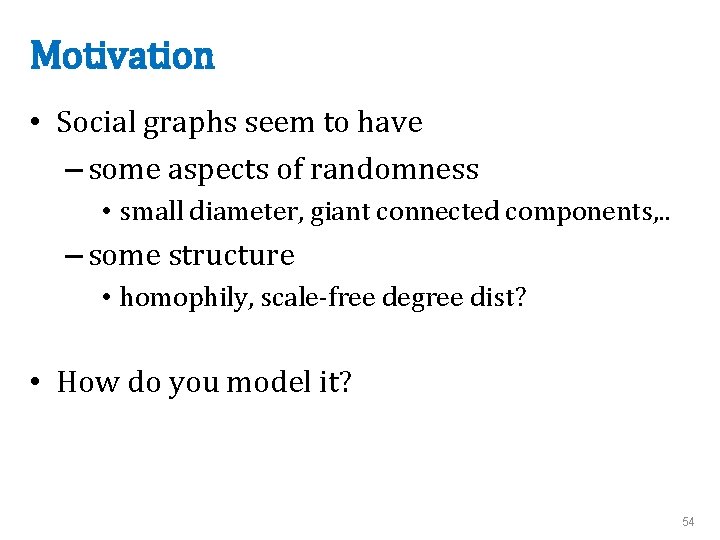 Motivation

• Social graphs seem to have

– some aspects of randomness

• small diameter, giant connected components,..

– some structure

• homophily, scale-free degree dist?

• How do you model it?

54